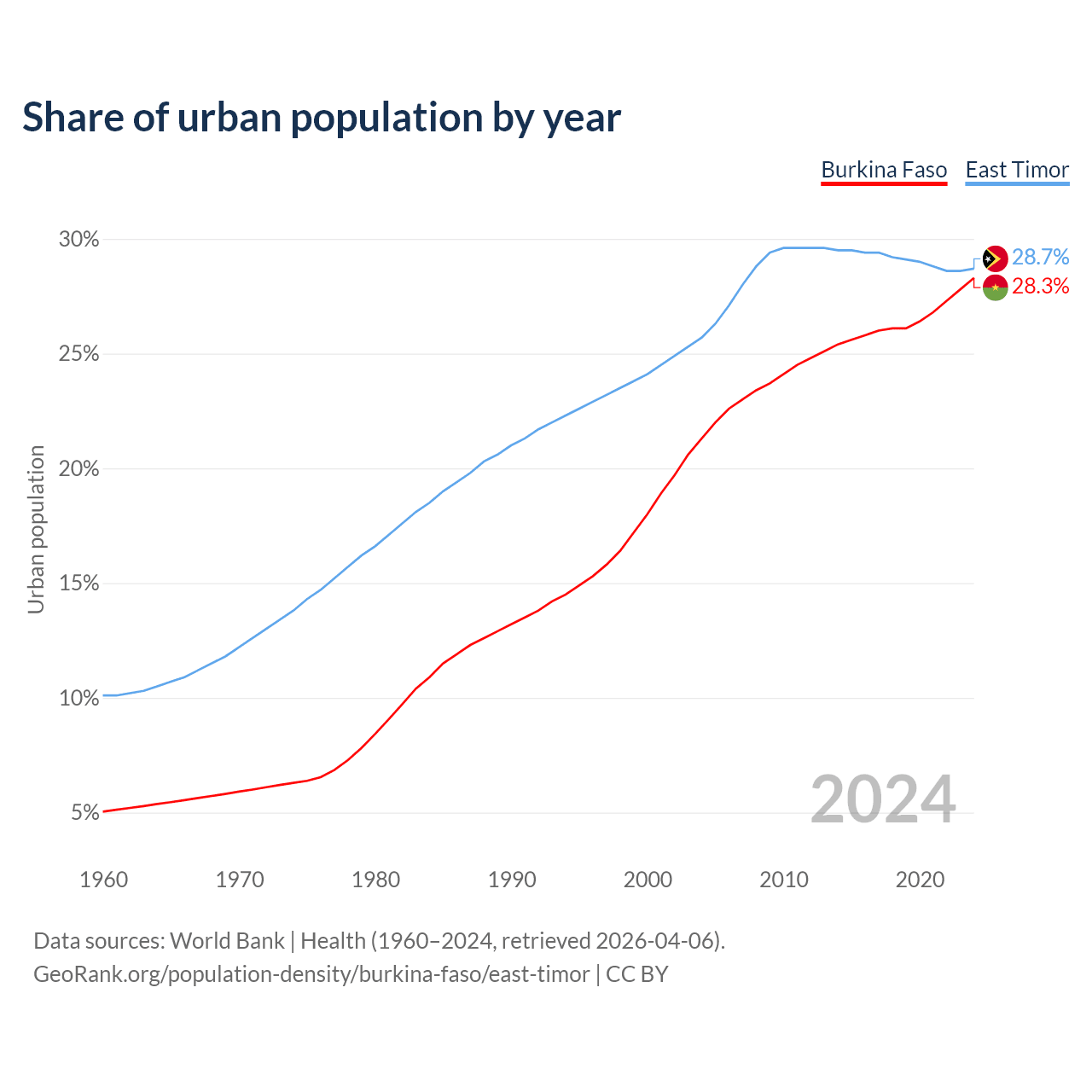 Share of urban population by year

Burkina Faso East Timor

30%
25%
20%
15%
10%
5%

Urban population

28.7%
28.3%

2024

1960 1970 1980 1990 2000 2010 2020

Data sources: World Bank | Health (1960–2024, retrieved 2026-04-06).
GeoRank.org/population-density/burkina-faso/east-timor | CC BY